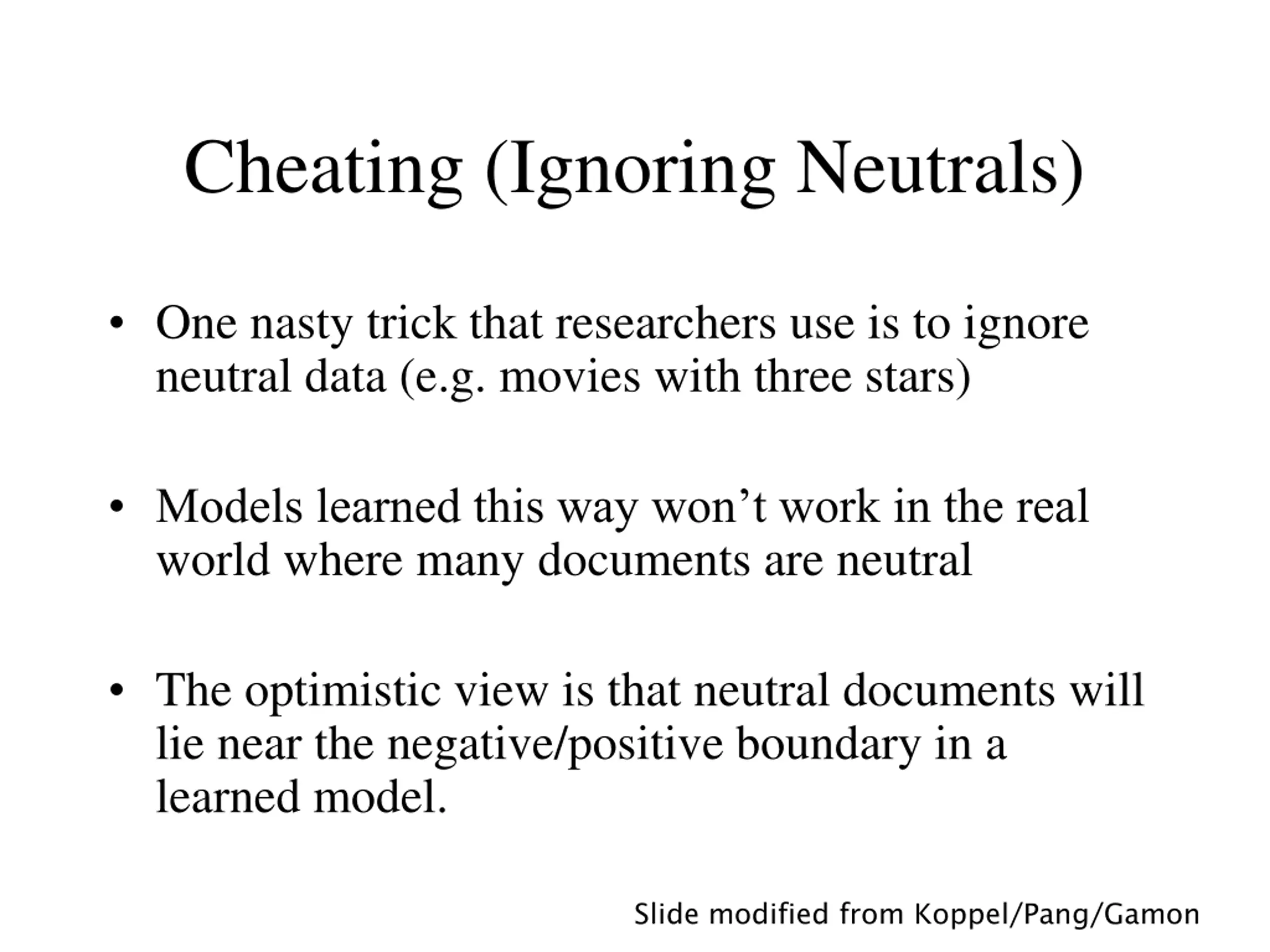 Cheating (Ignoring Neutrals)

• One nasty trick that researchers use is to ignore neutral data (e.g. movies with three stars)

• Models learned this way won’t work in the real world where many documents are neutral

• The optimistic view is that neutral documents will lie near the negative/positive boundary in a learned model.

Slide modified from Koppel/Pang/Gamon